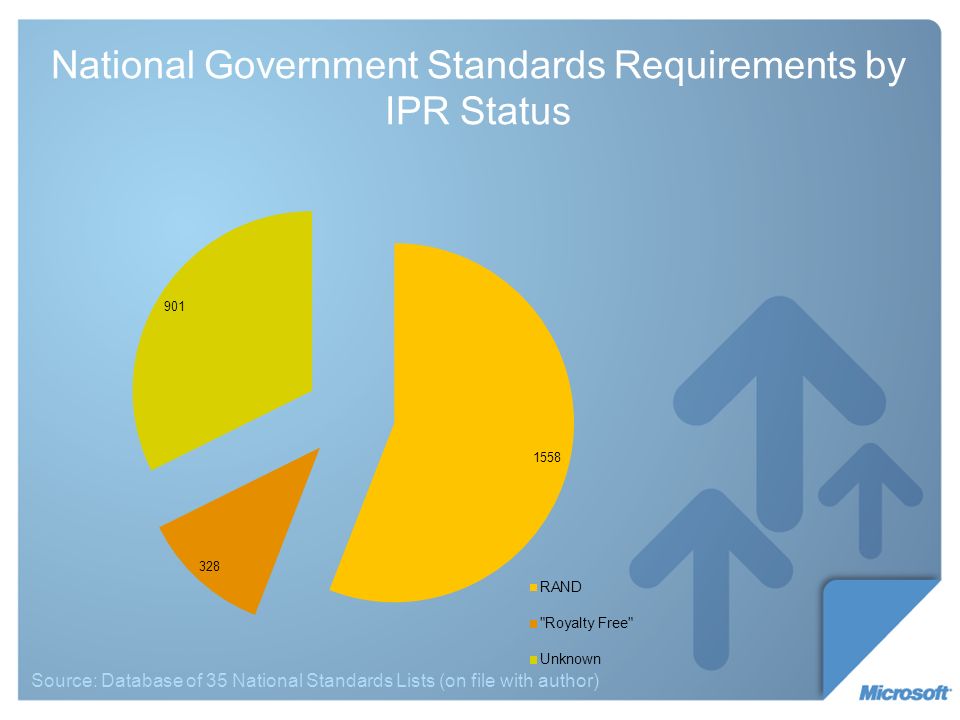 National Government Standards Requirements by IPR Status

901

1558

328

RAND

"Royalty Free"

Unknown

Source: Database of 35 National Standards Lists (on file with author)

Microsoft